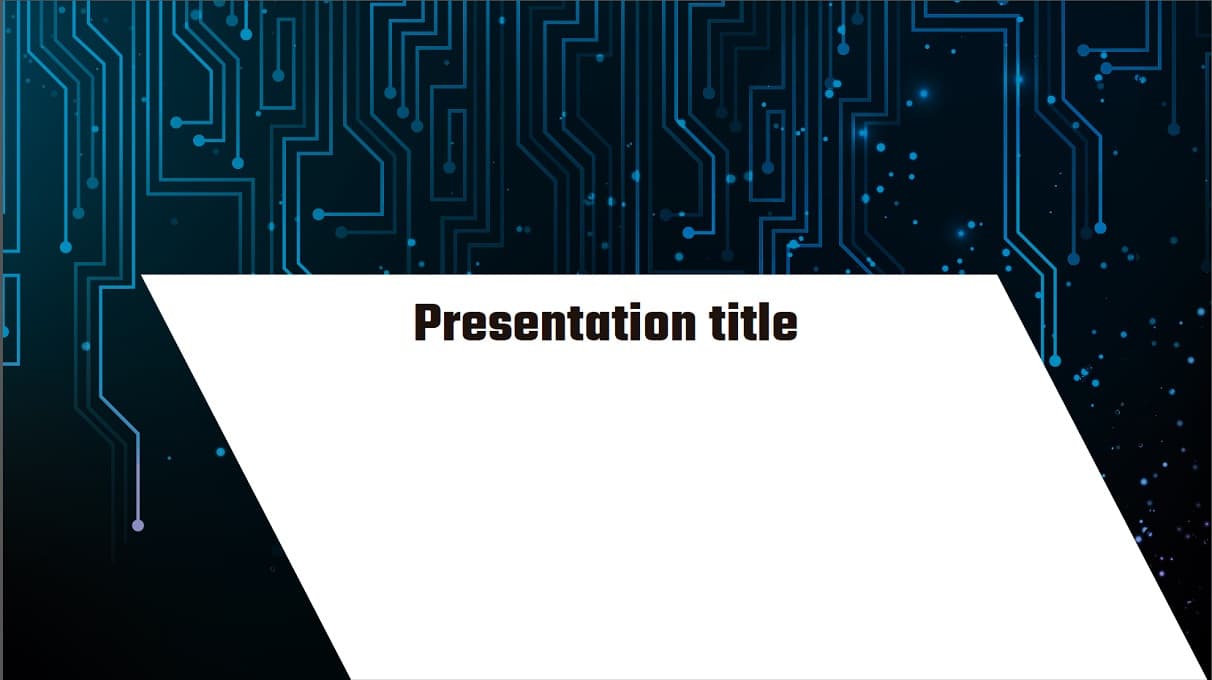 Presentation title